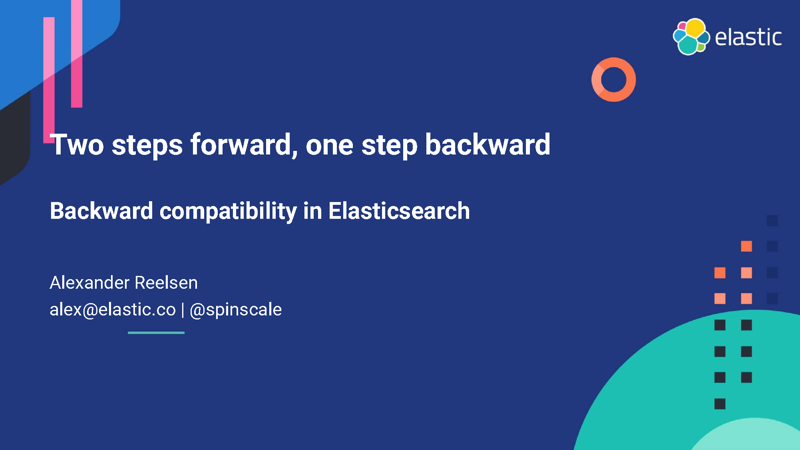 elastic

Two steps forward, one step backward

Backward compatibility in Elasticsearch

Alexander Reelsen
alex@elastic.co | @spinscale